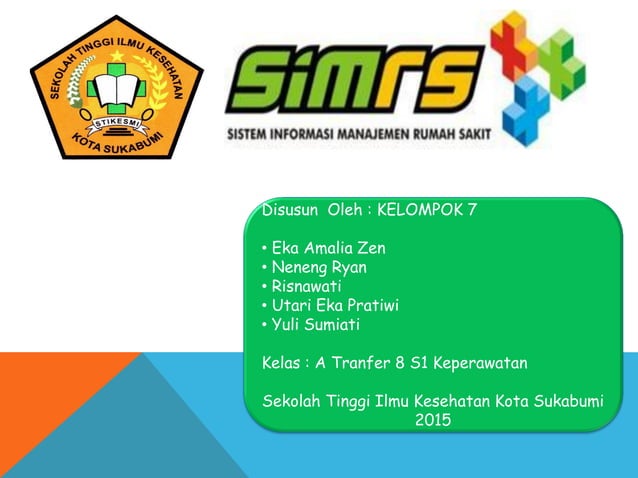 SEKOLAH TINGGI ILMU KESEHATAN
STIKESMI
KOTA SUKABUMI

SiMRS
SISTEM INFORMASI MANAJEMEN RUMAH SAKIT

Disusun Oleh : KELOMPOK 7

• Eka Amalia Zen
• Neneng Ryan
• Risnawati
• Utari Eka Pratiwi
• Yuli Sumiati

Kelas : A Tranfer 8 S1 Keperawatan

Sekolah Tinggi Ilmu Kesehatan Kota Sukabumi
2015